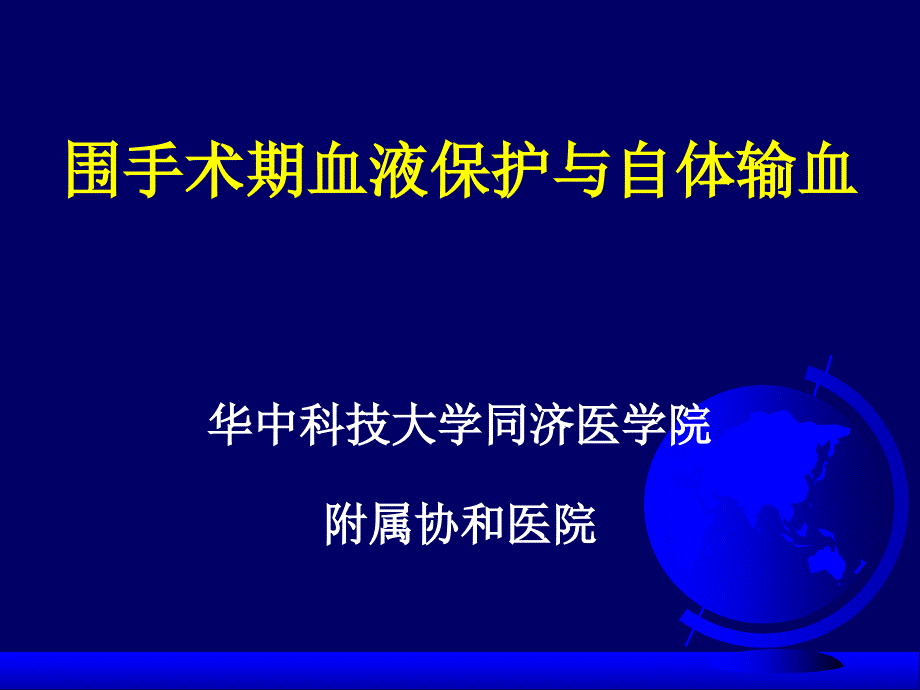 围手术期血液保护与自体输血

华中科技大学同济医学院

附属协和医院